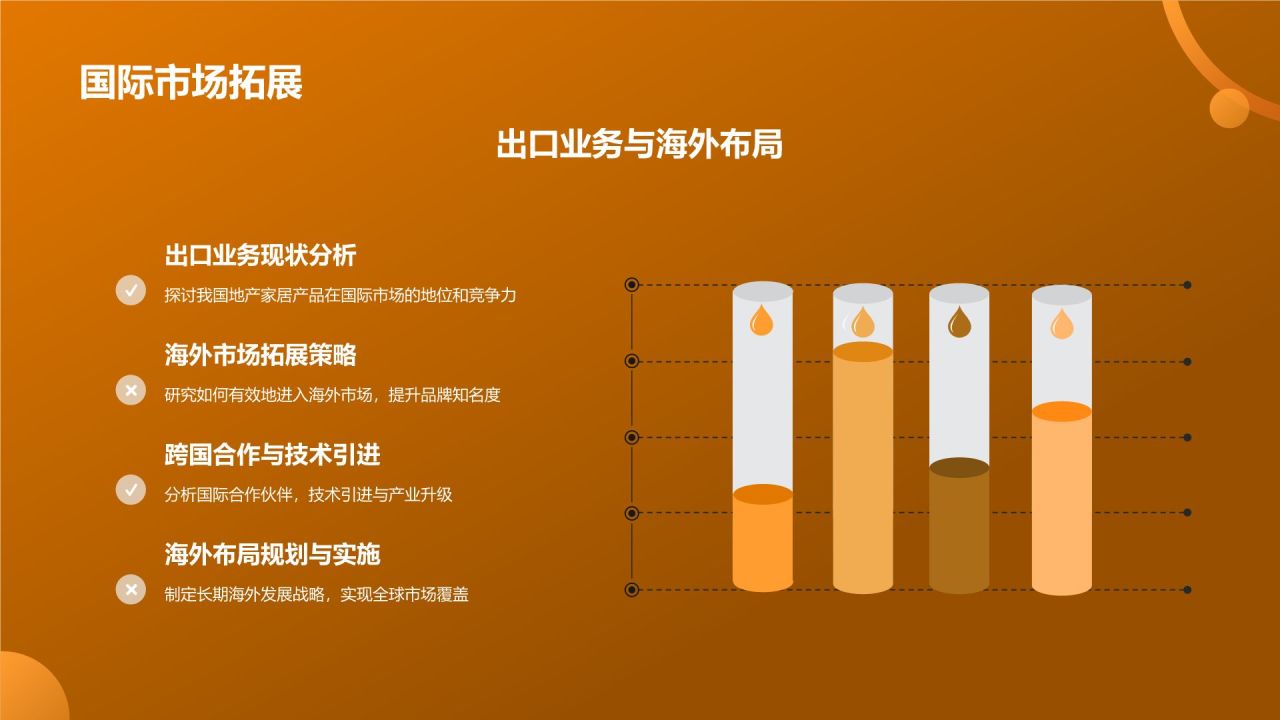 国际市场拓展

出口业务与海外布局

出口业务现状分析

探讨我国地产家居产品在国际市场的地位和竞争力

海外市场拓展策略

研究如何有效地进入海外市场，提升品牌知名度

跨国合作与技术引进

分析国际合作伙伴，技术引进与产业升级

海外布局规划与实施

制定长期海外发展战略，实现全球市场覆盖